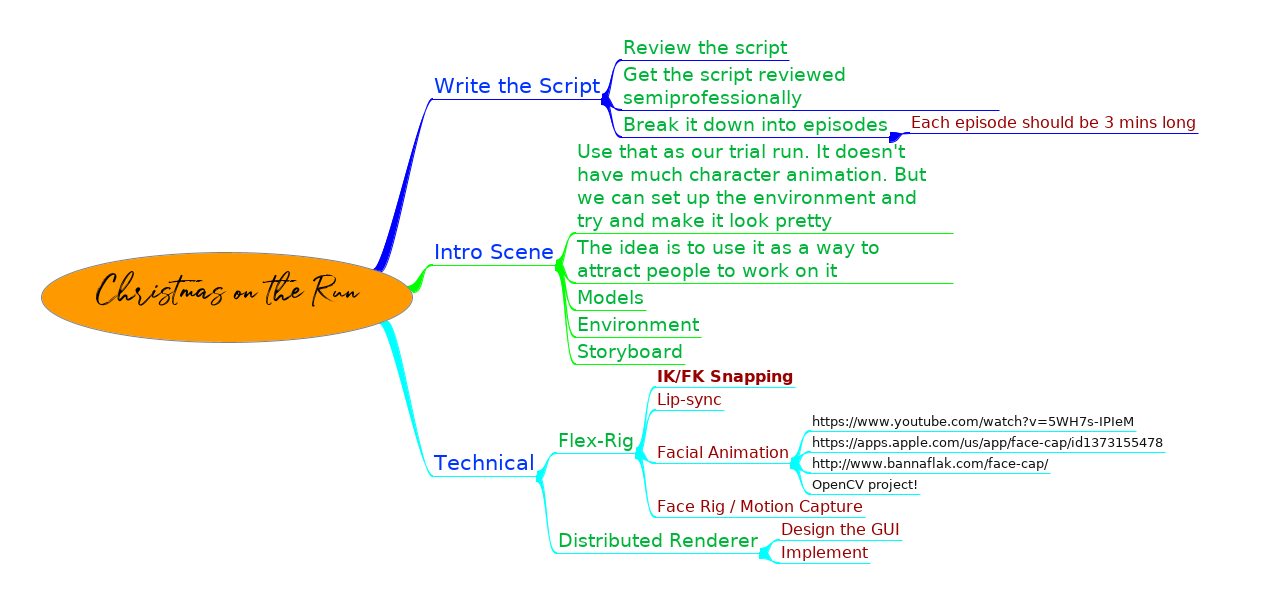 Christmas on the Run

Write the Script

Review the script

Get the script reviewed semiprofessionally

Break it down into episodes

Each episode should be 3 mins long

Intro Scene

Use that as our trial run. It doesn't have much character animation. But we can set up the environment and try and make it look pretty

The idea is to use it as a way to attract people to work on it

Models

Environment

Storyboard

Technical

Flex-Rig

IK/FK Snapping

Lip-sync

Facial Animation

https://www.youtube.com/watch?v=5WH7s-IPIeM

https://apps.apple.com/us/app/face-cap/id1373155478

http://www.bannaflak.com/face-cap/

OpenCV project!

Face Rig / Motion Capture

Distributed Renderer

Design the GUI

Implement